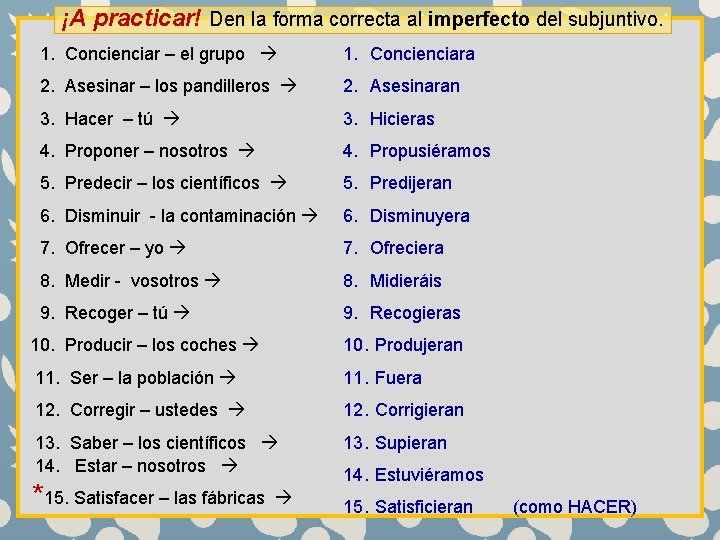 ¡A practicar! Den la forma correcta al imperfecto del subjuntivo.

1. Concienciar – el grupo →
2. Asesinar – los pandilleros →
3. Hacer – tú →
4. Proponer – nosotros →
5. Predecir – los científicos →
6. Disminuir - la contaminación →
7. Ofrecer – yo →
8. Medir - vosotros →
9. Recoger – tú →
10. Producir – los coches →
11. Ser – la población →
12. Corregir – ustedes →
13. Saber – los científicos →
14. Estar – nosotros →
*15. Satisfacer – las fábricas →

1. Concienciara
2. Asesinaran
3. Hicieras
4. Propusiéramos
5. Predijeran
6. Disminuyera
7. Ofreciera
8. Midieráis
9. Recogieras
10. Produjeran
11. Fuera
12. Corrigieran
13. Supieran
14. Estuviéramos
15. Satisficieran (como HACER)